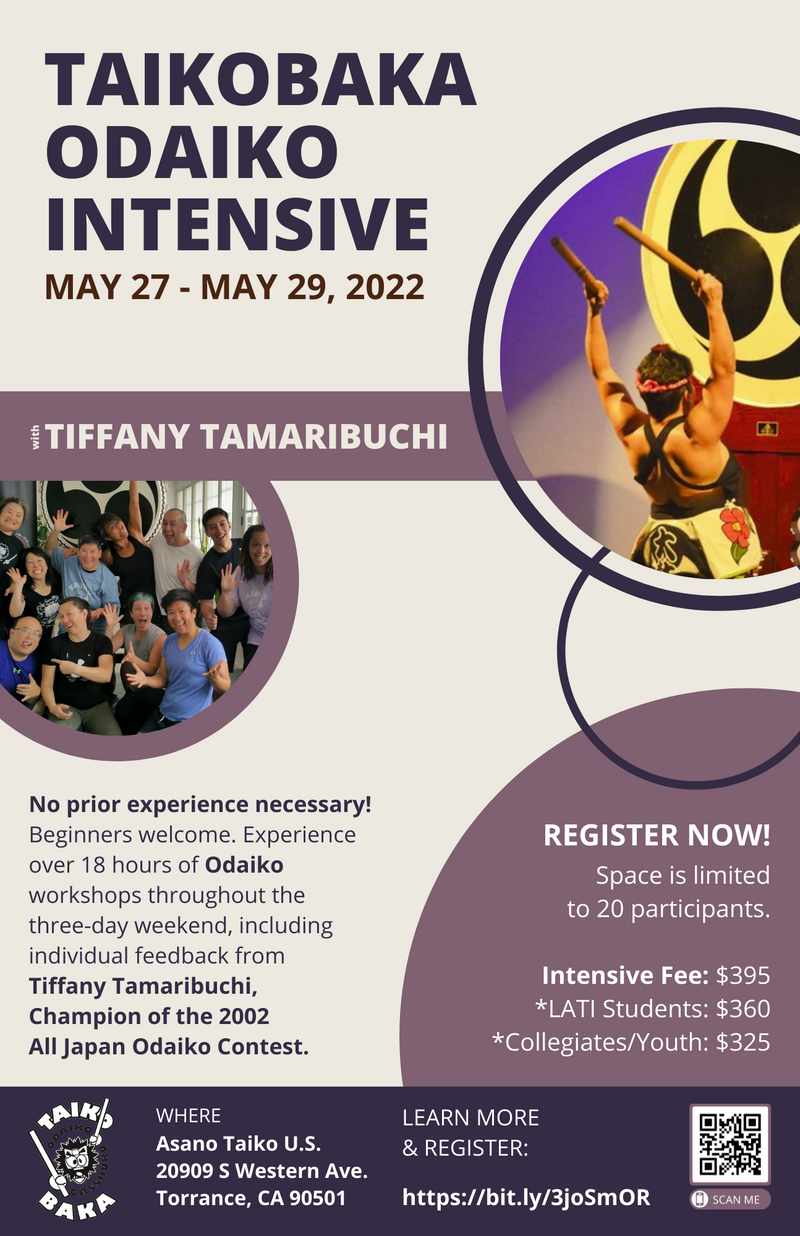 TAIKOBAKA ODAIKO INTENSIVE

MAY 27 - MAY 29, 2022

with TIFFANY TAMARIBUCHI

No prior experience necessary! Beginners welcome. Experience over 18 hours of Odaiko workshops throughout the three-day weekend, including individual feedback from Tiffany Tamaribuchi, Champion of the 2002 All Japan Odaiko Contest.

REGISTER NOW!

Space is limited to 20 participants.

Intensive Fee: $395
*LATI Students: $360
*Collegiates/Youth: $325

TAIKO BAKA

WHERE
Asano Taiko U.S.
20909 S Western Ave.
Torrance, CA 90501

LEARN MORE & REGISTER:

https://bit.ly/3joSmOR

SCAN ME